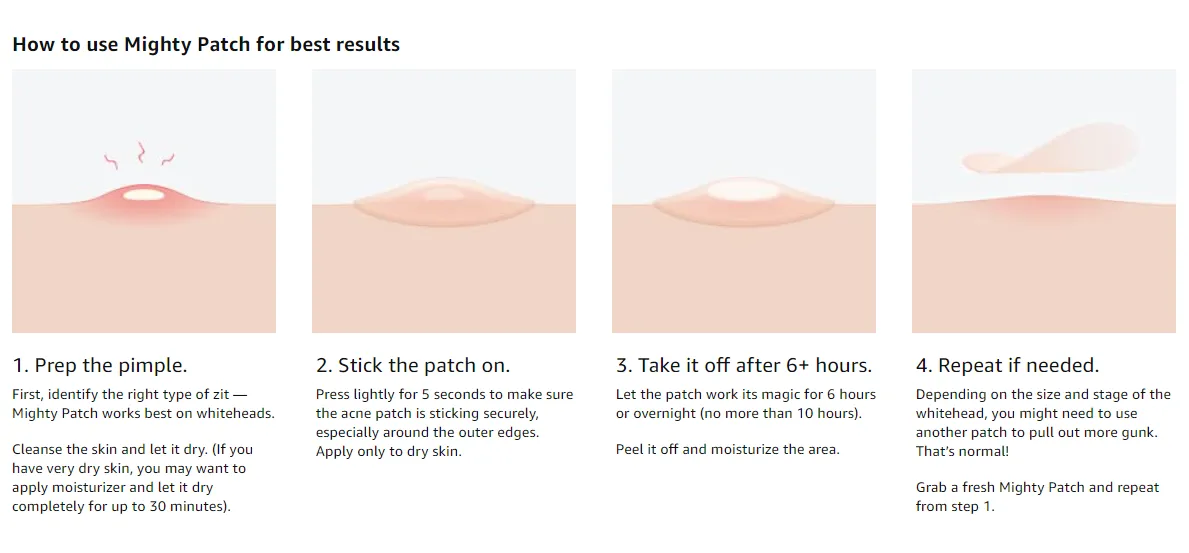 How to use Mighty Patch for best results

1. Prep the pimple.

First, identify the right type of zit — Mighty Patch works best on whiteheads.

Cleanse the skin and let it dry. (If you have very dry skin, you may want to apply moisturizer and let it dry completely for up to 30 minutes).

2. Stick the patch on.

Press lightly for 5 seconds to make sure the acne patch is sticking securely, especially around the outer edges. Apply only to dry skin.

3. Take it off after 6+ hours.

Let the patch work its magic for 6 hours or overnight (no more than 10 hours).

Peel it off and moisturize the area.

4. Repeat if needed.

Depending on the size and stage of the whitehead, you might need to use another patch to pull out more gunk. That's normal!

Grab a fresh Mighty Patch and repeat from step 1.